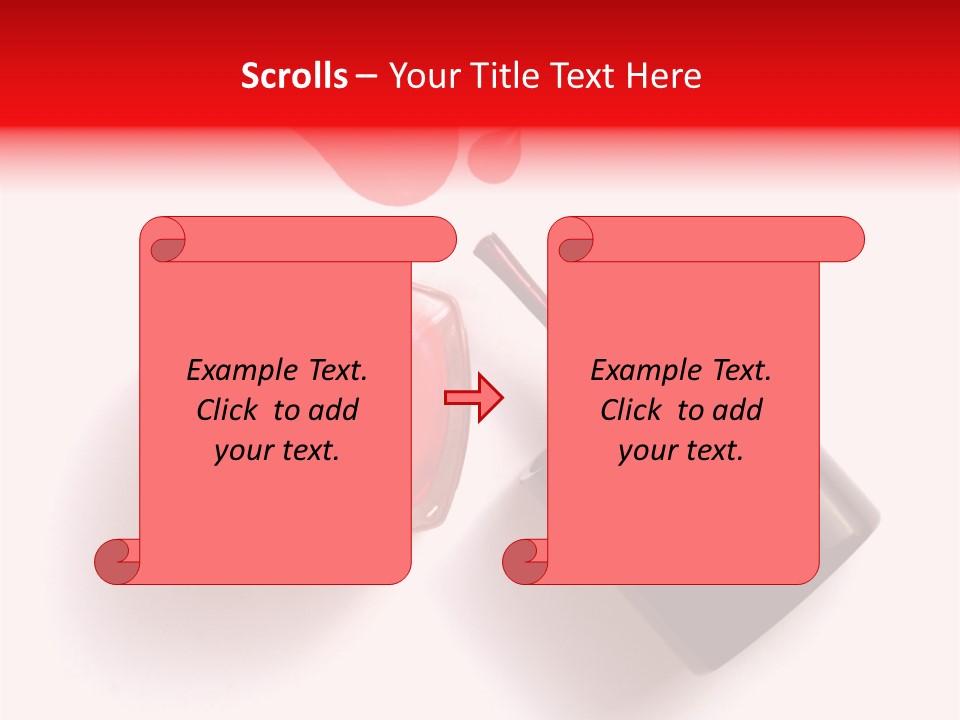 Scrolls – Your Title Text Here

Example Text. Click to add your text.

Example Text. Click to add your text.